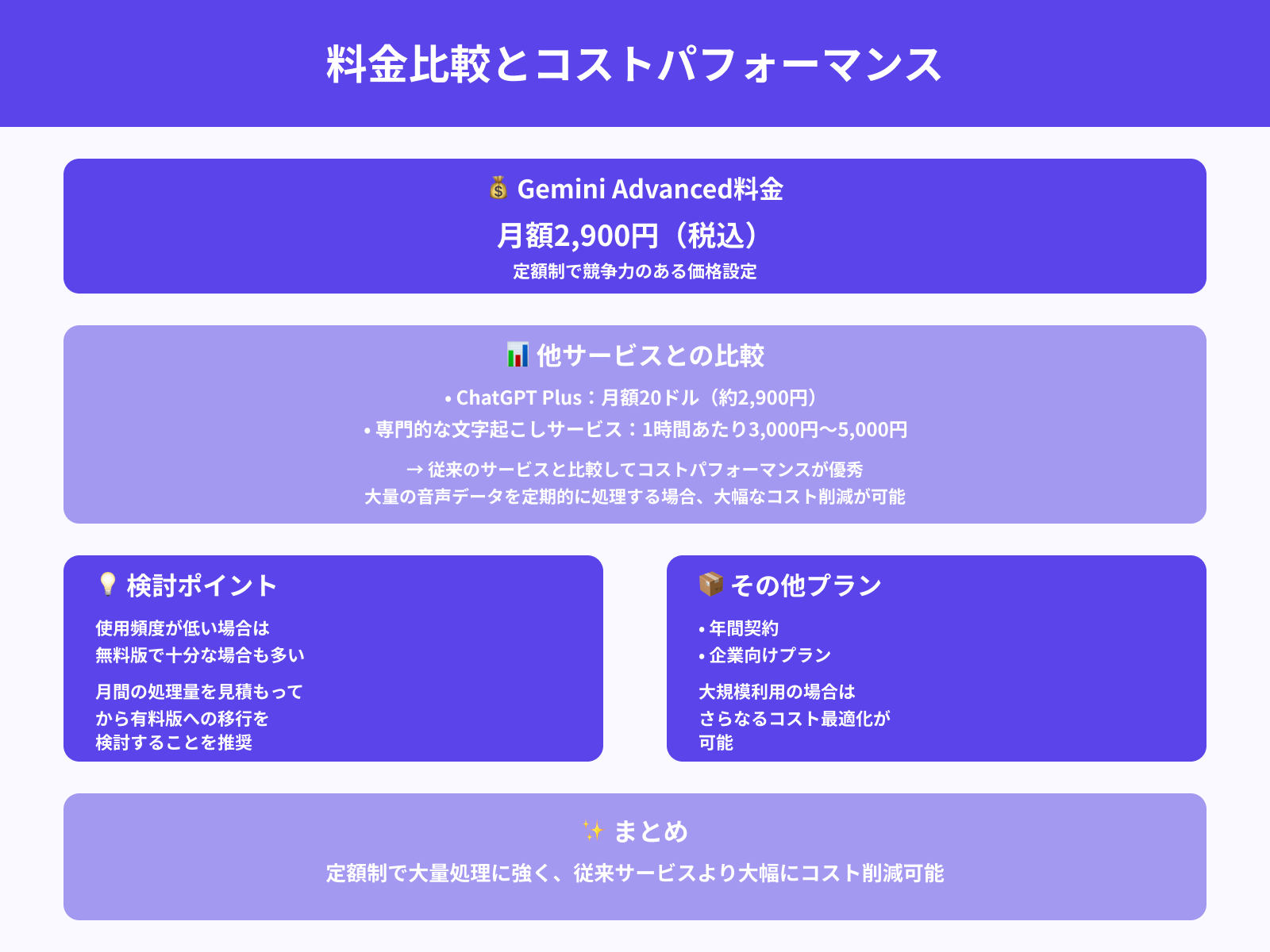 料金比較とコストパフォーマンス

💰 Gemini Advanced料金

月額2,900円（税込）

定額制で競争力のある価格設定

📊 他サービスとの比較

• ChatGPT Plus：月額20ドル（約2,900円）
• 専門的な文字起こしサービス：1時間あたり3,000円〜5,000円

→ 従来のサービスと比較してコストパフォーマンスが優秀
大量の音声データを定期的に処理する場合、大幅なコスト削減が可能

💡 検討ポイント

使用頻度が低い場合は
無料版で十分な場合も多い

月間の処理量を見積もって
から有料版への移行を
検討することを推奨

📦 その他プラン

• 年間契約
• 企業向けプラン

大規模利用の場合は
さらなるコスト最適化が
可能

✨ まとめ

定額制で大量処理に強く、従来サービスより大幅にコスト削減可能